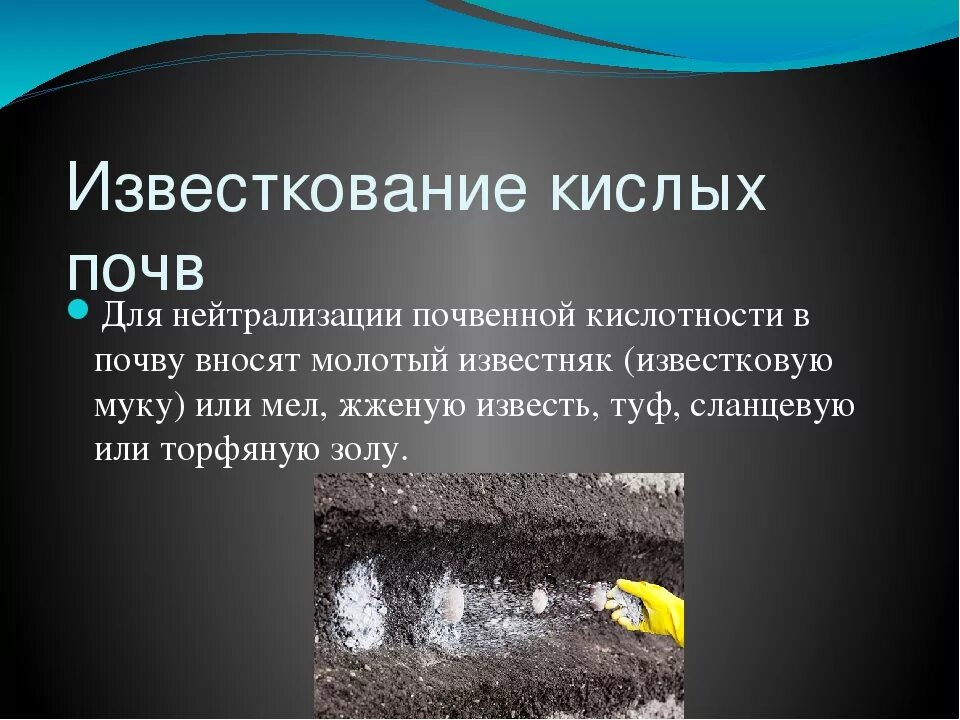 Известкование кислых почв

Для нейтрализации почвенной кислотности в почву вносят молотый известняк (известковую муку) или мел, жженую известь, туф, сланцевую или торфяную золу.